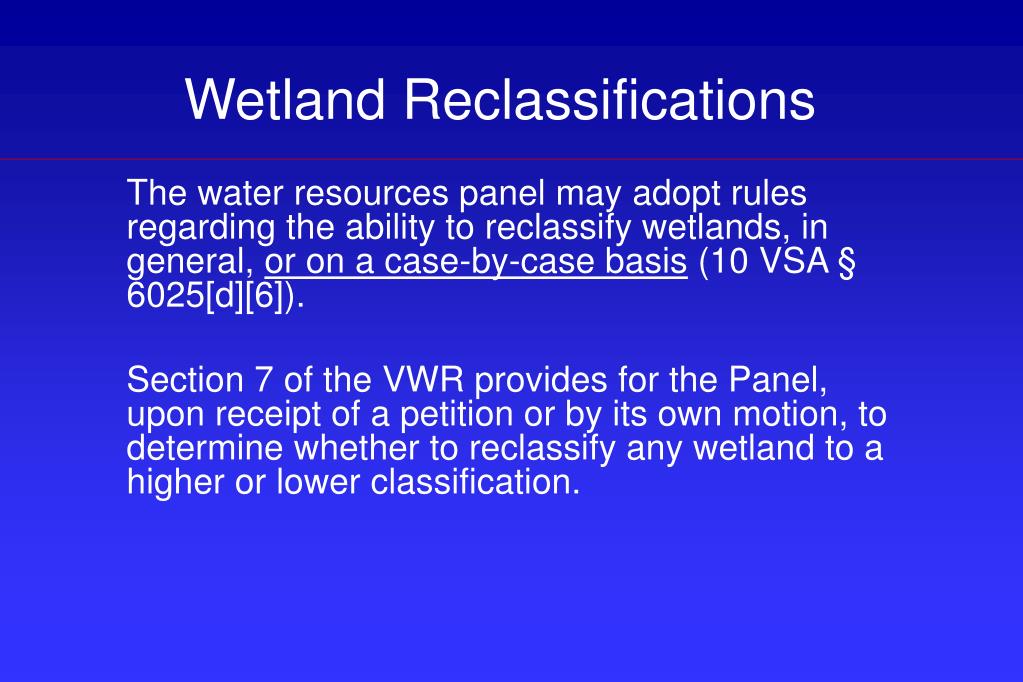 Wetland Reclassifications

The water resources panel may adopt rules regarding the ability to reclassify wetlands, in general, or on a case-by-case basis (10 VSA § 6025[d][6]).

Section 7 of the VWR provides for the Panel, upon receipt of a petition or by its own motion, to determine whether to reclassify any wetland to a higher or lower classification.